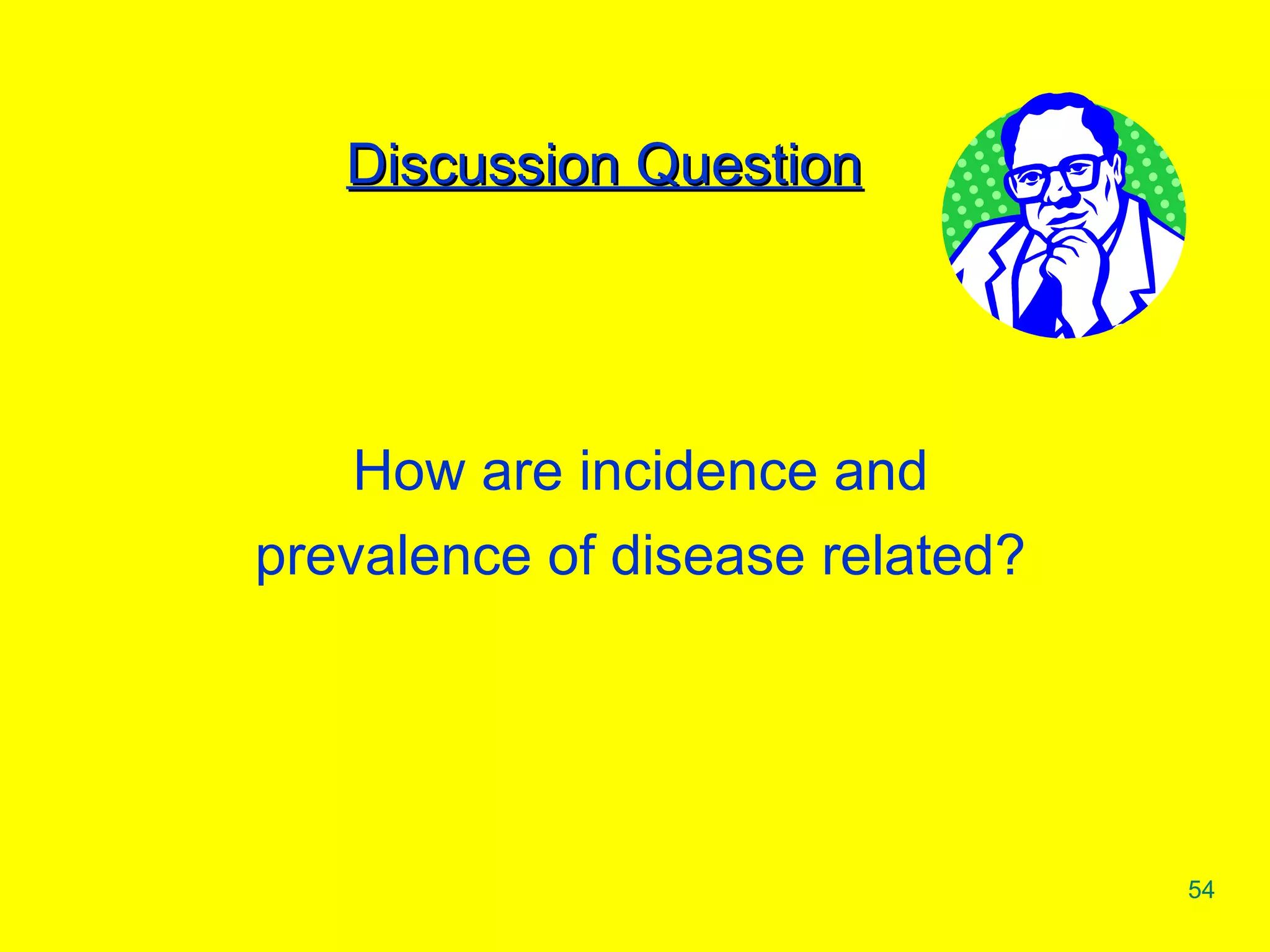 Discussion Question

How are incidence and prevalence of disease related?

54